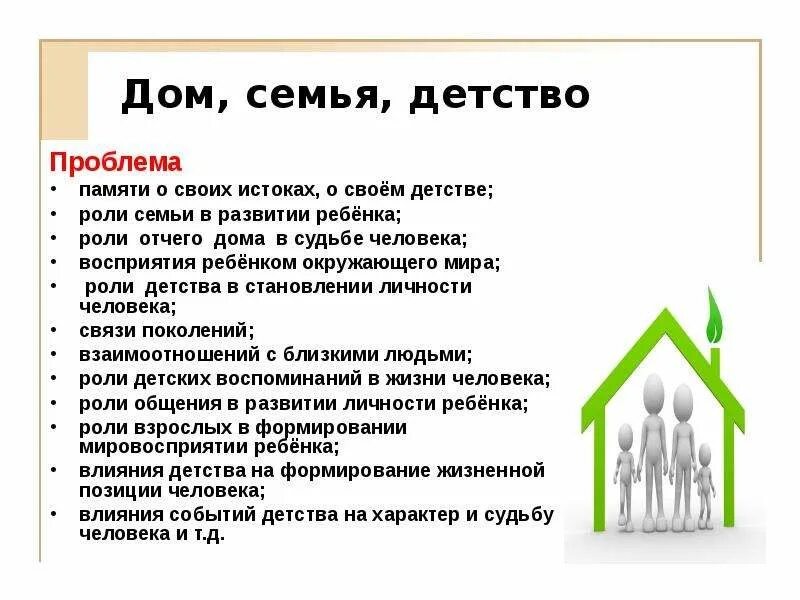 Дом, семья, детство

Проблема
• памяти о своих истоках, о своём детстве;
• роли семьи в развитии ребёнка;
• роли отчего дома в судьбе человека;
• восприятия ребёнком окружающего мира;
• роли детства в становлении личности человека;
• связи поколений;
• взаимоотношений с близкими людьми;
• роли детских воспоминаний в жизни человека;
• роли общения в развитии личности ребёнка;
• роли взрослых в формировании мировосприятии ребёнка;
• влияния детства на формирование жизненной позиции человека;
• влияния событий детства на характер и судьбу человека и т.д.